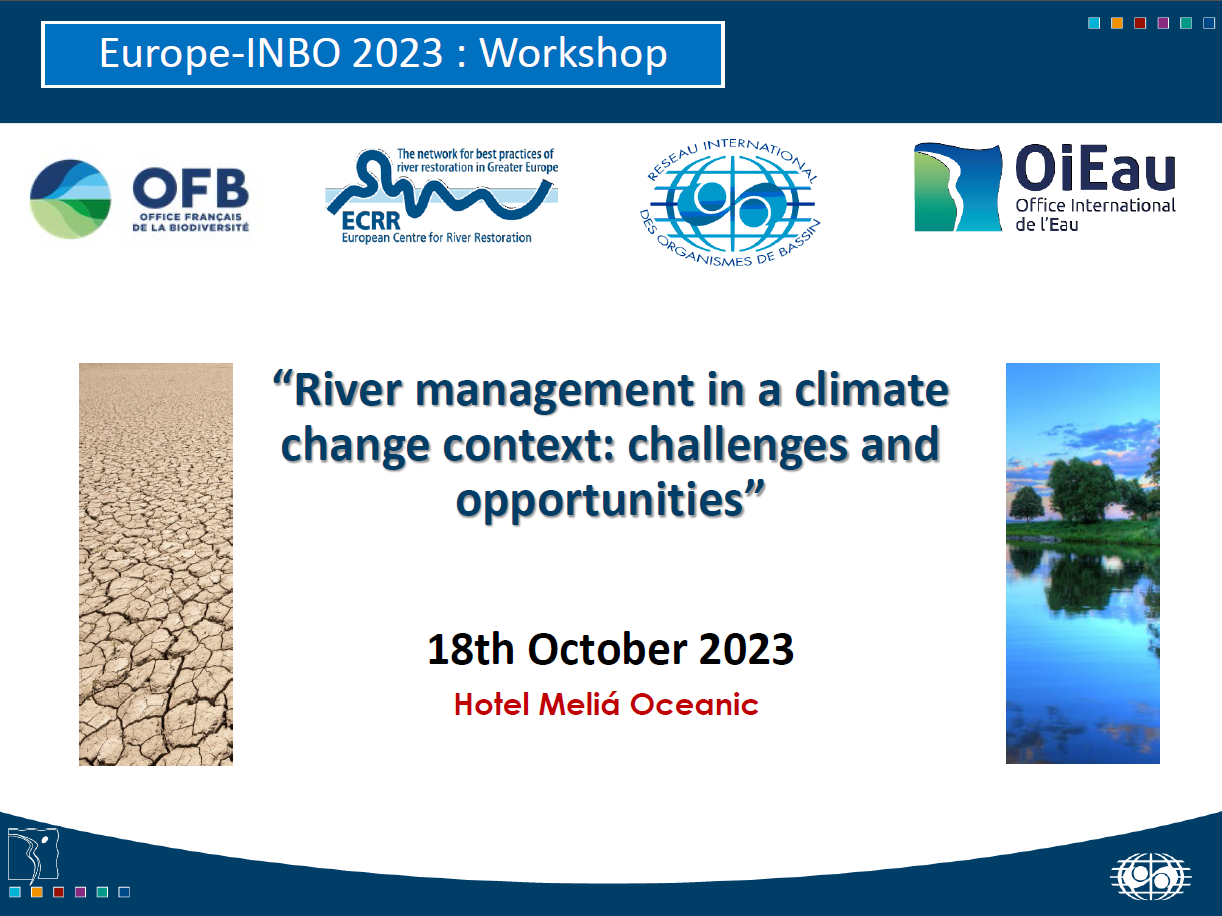 Europe-INBO 2023 : Workshop

OFB
OFFICE FRANÇAIS DE LA BIODIVERSITÉ

The network for best practices of river restoration in Greater Europe
ECRR
European Centre for River Restoration

RESEAU INTERNATIONAL DES ORGANISMES DE BASSIN

OiEau
Office International de l'Eau

"River management in a climate change context: challenges and opportunities"

18th October 2023

Hotel Meliá Oceanic